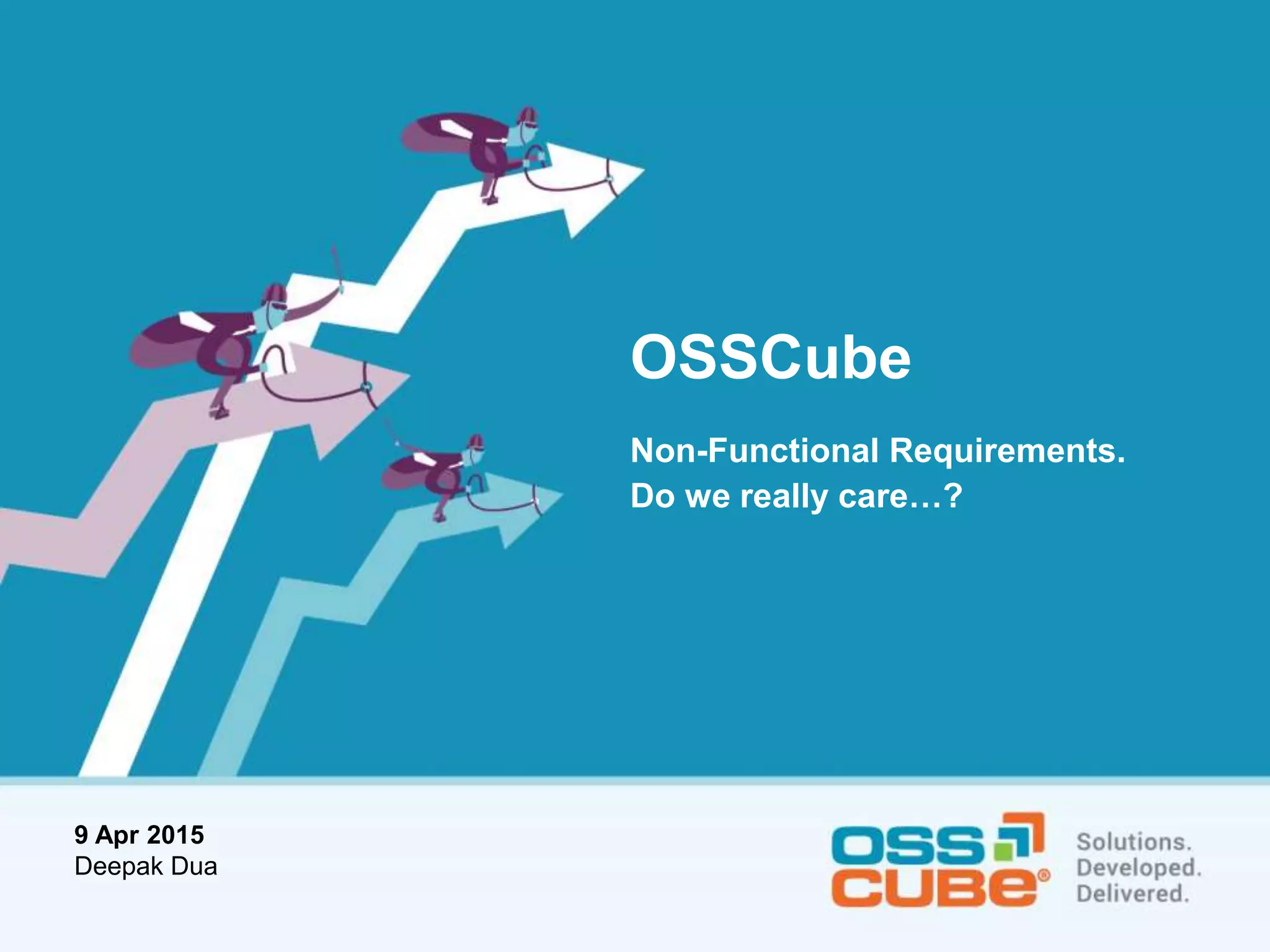 OSSCube

Non-Functional Requirements.
Do we really care…?

9 Apr 2015
Deepak Dua

OSS CUBE®

Solutions.
Developed.
Delivered.